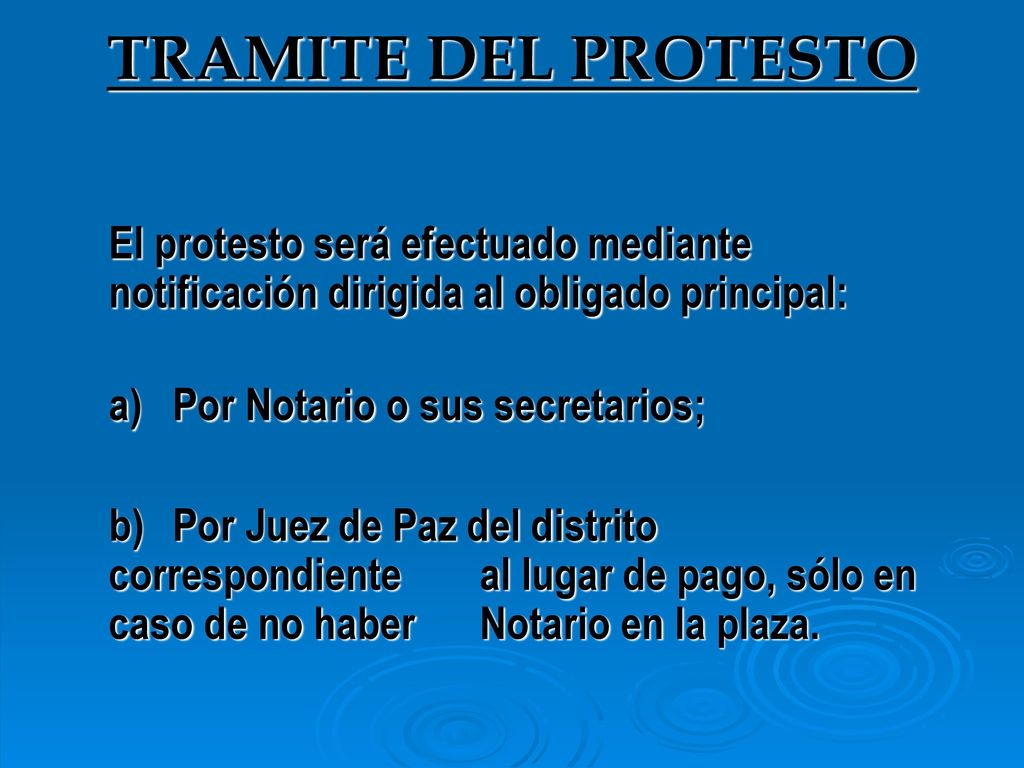 TRAMITE DEL PROTESTO

El protesto será efectuado mediante notificación dirigida al obligado principal:

a) Por Notario o sus secretarios;

b) Por Juez de Paz del distrito correspondiente al lugar de pago, sólo en caso de no haber Notario en la plaza.